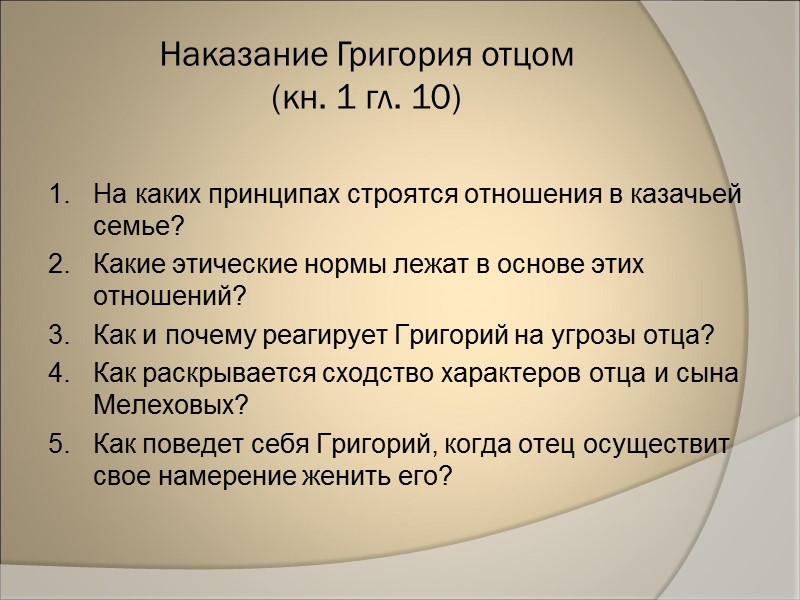 Наказание Григория отцом
(кн. 1 гл. 10)

1. На каких принципах строятся отношения в казачьей семье?
2. Какие этические нормы лежат в основе этих отношений?
3. Как и почему реагирует Григорий на угрозы отца?
4. Как раскрывается сходство характеров отца и сына Мелеховых?
5. Как поведет себя Григорий, когда отец осуществит свое намерение женить его?